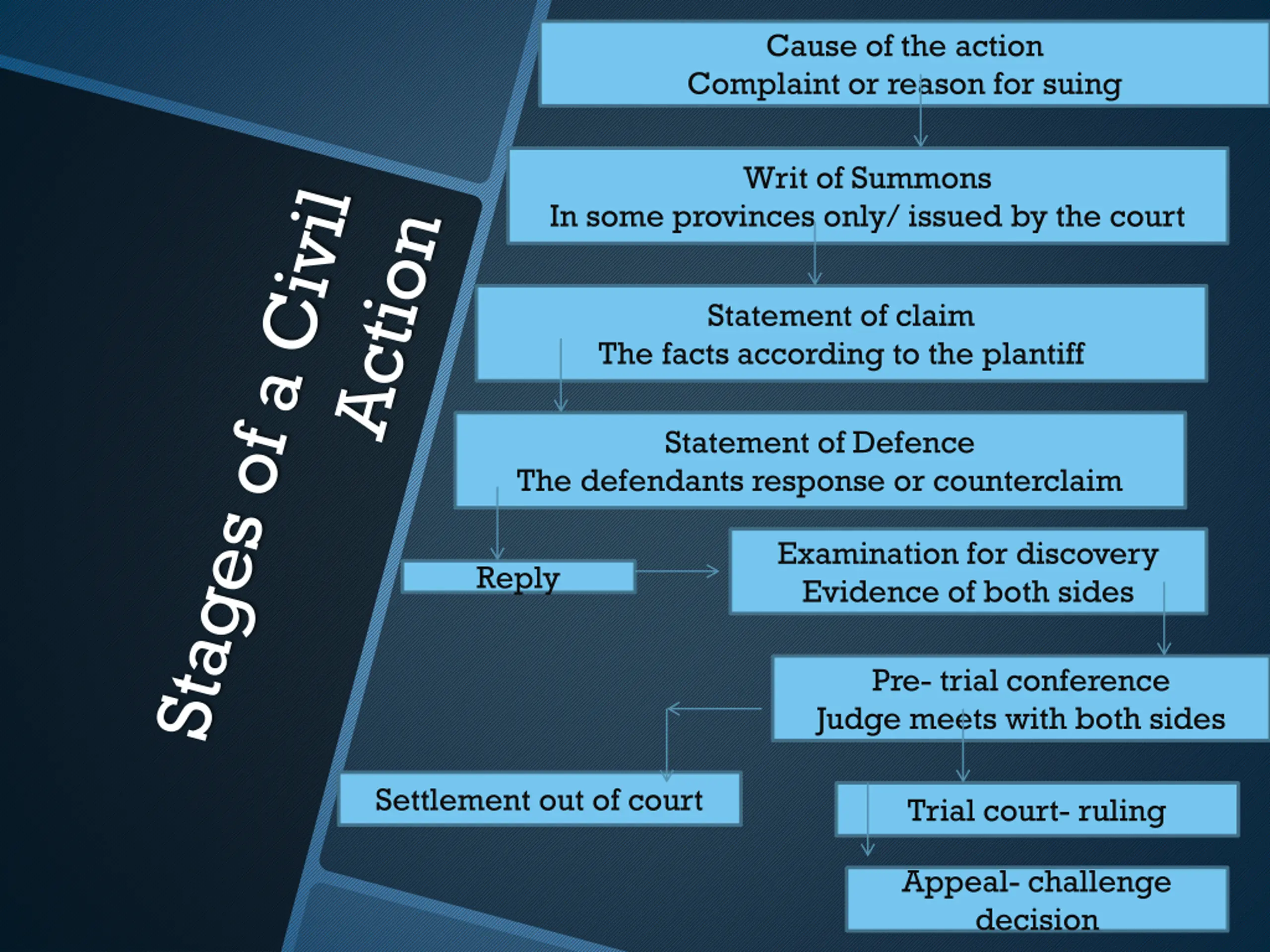 Stages of a Civil Action

Cause of the action
Complaint or reason for suing

Writ of Summons
In some provinces only/ issued by the court

Statement of claim
The facts according to the plantiff

Statement of Defence
The defendants response or counterclaim

Reply

Examination for discovery
Evidence of both sides

Pre- trial conference
Judge meets with both sides

Settlement out of court

Trial court- ruling

Appeal- challenge decision